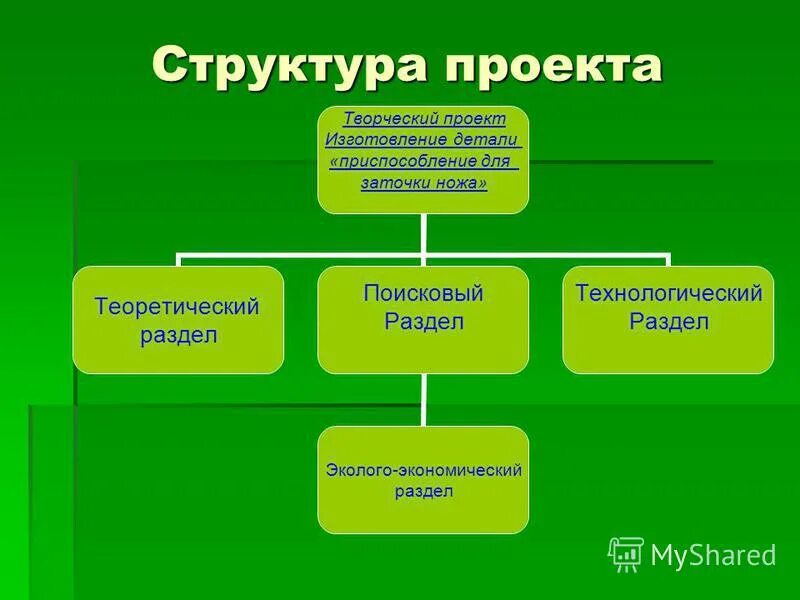 Структура проекта

Творческий проект
Изготовление детали
«приспособление для
заточки ножа»

Теоретический раздел

Поисковый Раздел

Технологический Раздел

Эколого-экономический раздел

MyShared